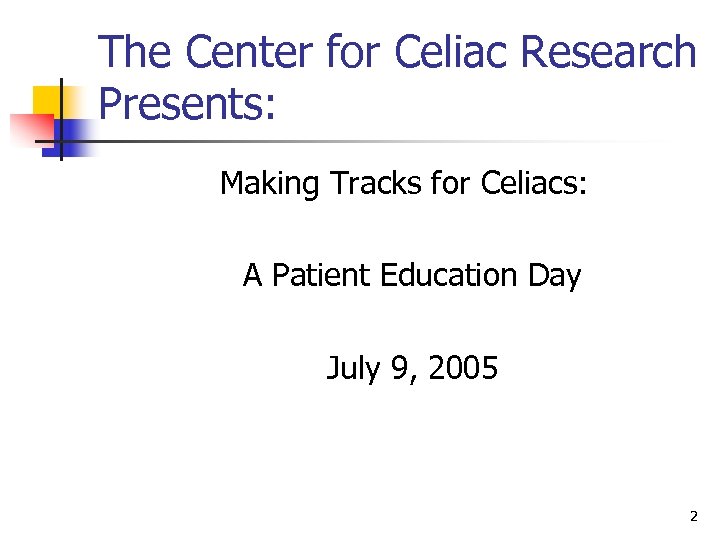 The Center for Celiac Research Presents:

Making Tracks for Celiacs:

A Patient Education Day

July 9, 2005

2